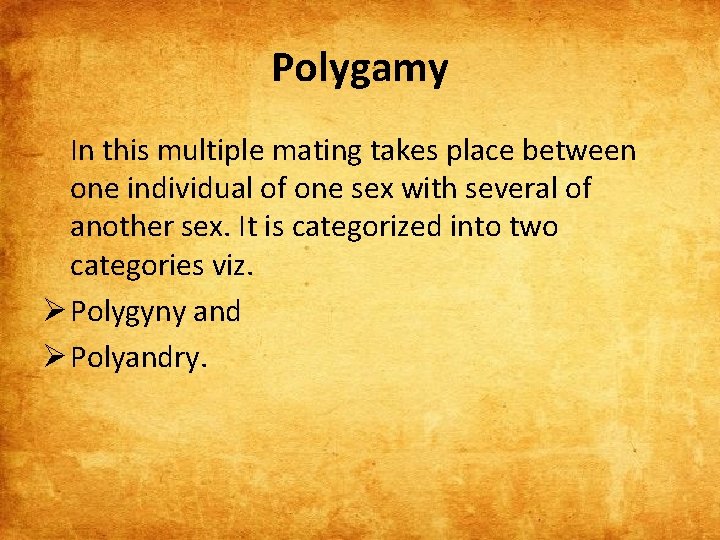 Polygamy

In this multiple mating takes place between one individual of one sex with several of another sex. It is categorized into two categories viz.

➢ Polygyny and
➢ Polyandry.